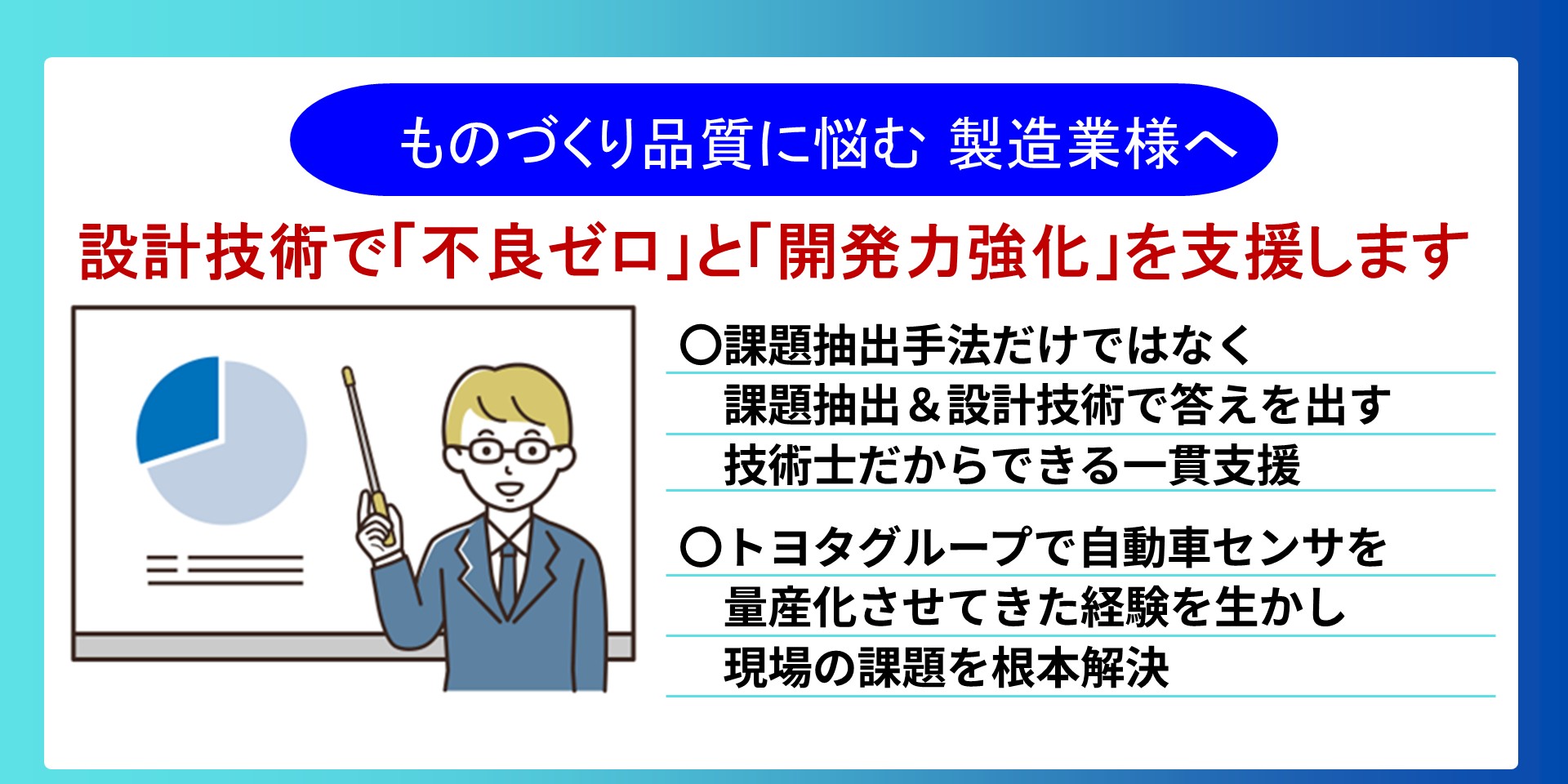 ものづくり品質に悩む 製造業様へ

設計技術で「不良ゼロ」と「開発力強化」を支援します

○課題抽出手法だけではなく
課題抽出＆設計技術で答えを出す
技術士だからできる一貫支援

○トヨタグループで自動車センサを
量産化させてきた経験を生かし
現場の課題を根本解決